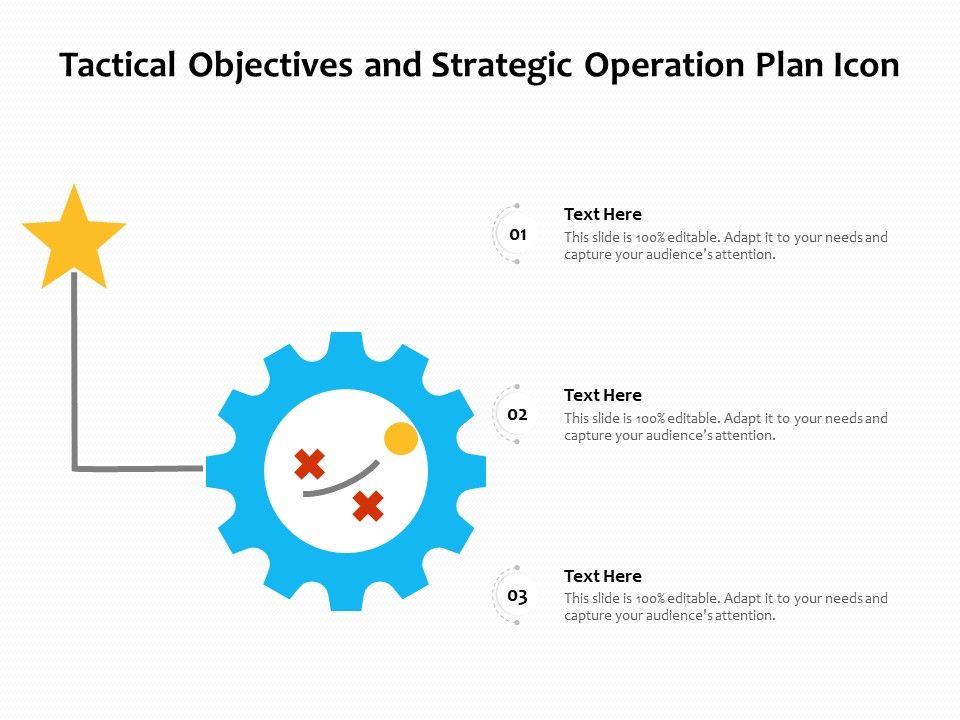 Tactical Objectives and Strategic Operation Plan Icon

01

Text Here

This slide is 100% editable. Adapt it to your needs and capture your audience's attention.

02

Text Here

This slide is 100% editable. Adapt it to your needs and capture your audience's attention.

03

Text Here

This slide is 100% editable. Adapt it to your needs and capture your audience's attention.